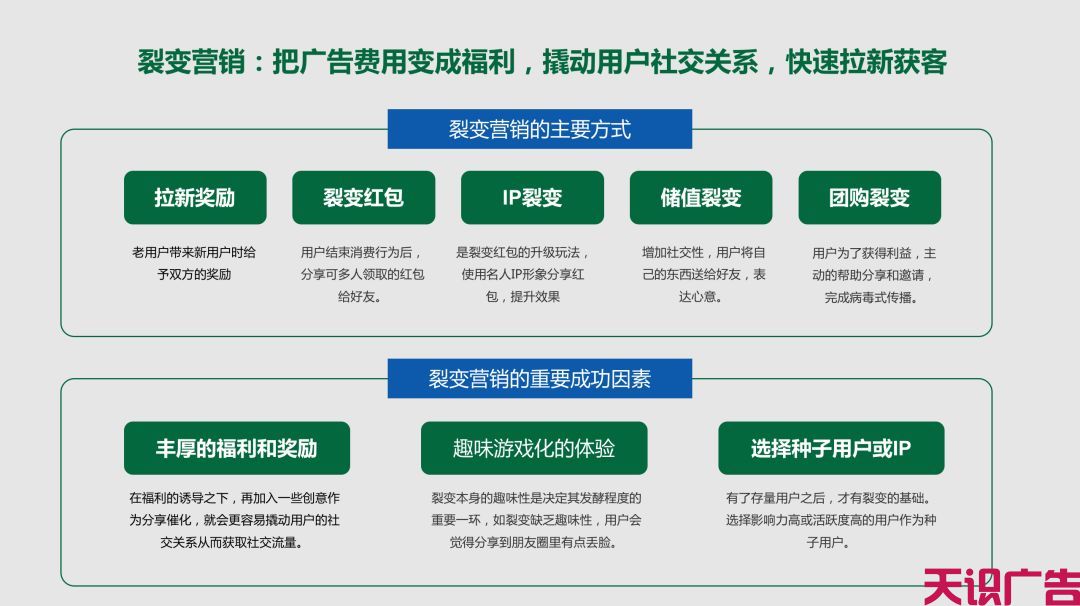 裂变营销：把广告费用变成福利，撬动用户社交关系，快速拉新获客

裂变营销的主要方式

拉新奖励

老用户带来新用户时给予双方的奖励

裂变红包

用户结束消费行为后，分享可多人领取的红包给好友。

IP裂变

是裂变红包的升级玩法，使用名人IP形象分享红包，提升效果

储值裂变

增加社交性，用户将自己的东西送给好友，表达心意。

团购裂变

用户为了获得利益，主动的帮助分享和邀请，完成病毒式传播。

裂变营销的重要成功因素

丰厚的福利和奖励

在福利的诱导之下，再加入一些创意作为分享催化，就会更容易撬动用户的社交关系从而获取社交流量。

趣味游戏化的体验

裂变本身的趣味性是决定其发酵程度的重要一环，如裂变缺乏趣味性，用户会觉得分享到朋友圈里有点丢脸。

选择种子用户或IP

有了存量用户之后，才有裂变的基础。选择影响力高或活跃度高的用户作为种子用户。

天识广告